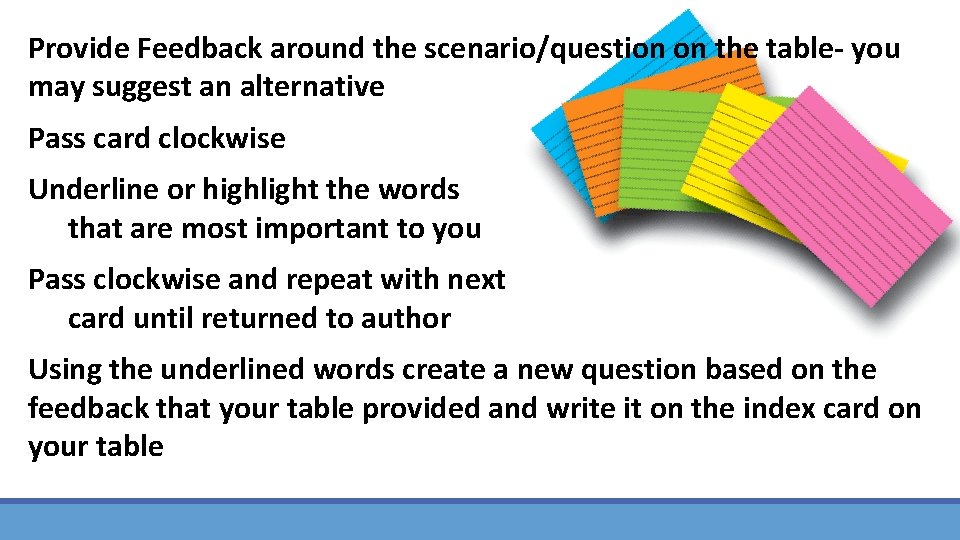 Provide Feedback around the scenario/question on the table- you may suggest an alternative

Pass card clockwise

Underline or highlight the words that are most important to you

Pass clockwise and repeat with next card until returned to author

Using the underlined words create a new question based on the feedback that your table provided and write it on the index card on your table